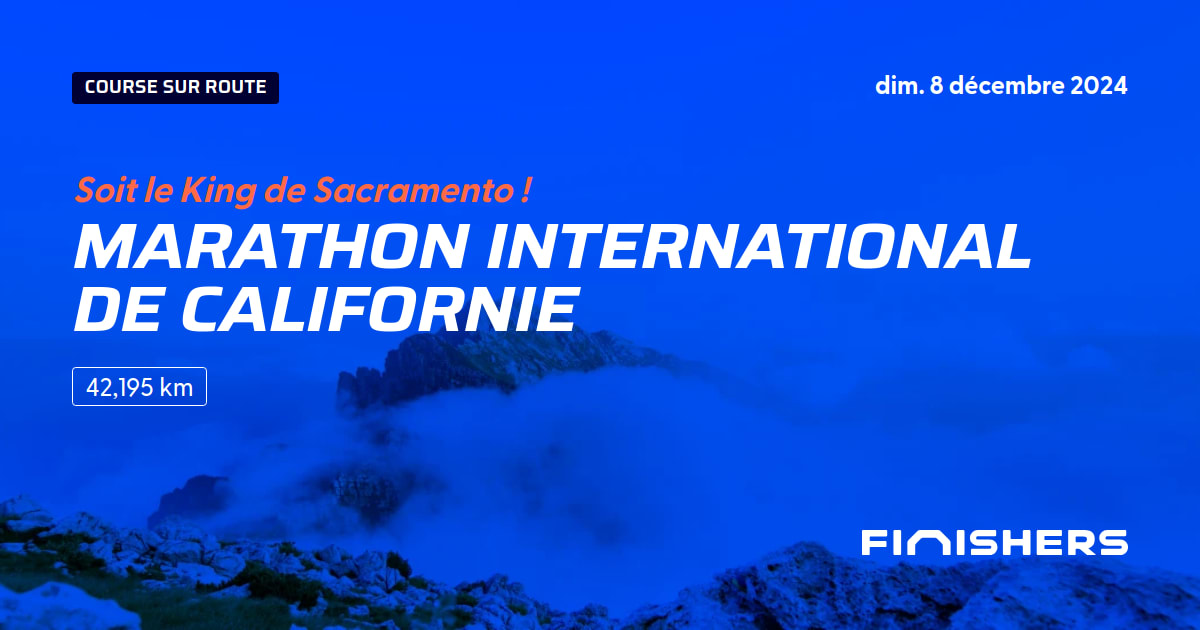 COURSE SUR ROUTE

dim. 8 décembre 2024

Soit le King de Sacramento !

MARATHON INTERNATIONAL DE CALIFORNIE

42,195 km

FINISHERS